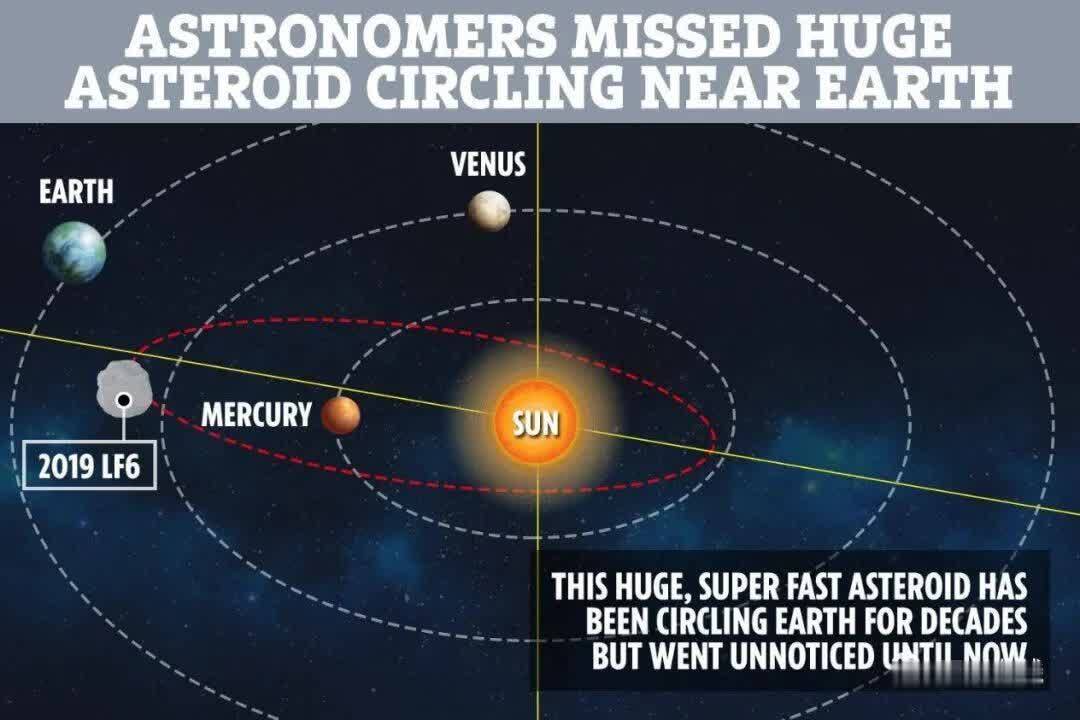 ASTRONOMERS MISSED HUGE ASTEROID CIRCLING NEAR EARTH

EARTH

VENUS

MERCURY

SUN

2019 LF6

THIS HUGE, SUPER FAST ASTEROID HAS BEEN CIRCLING EARTH FOR DECADES BUT WENT UNNOTICED UNTIL NOW